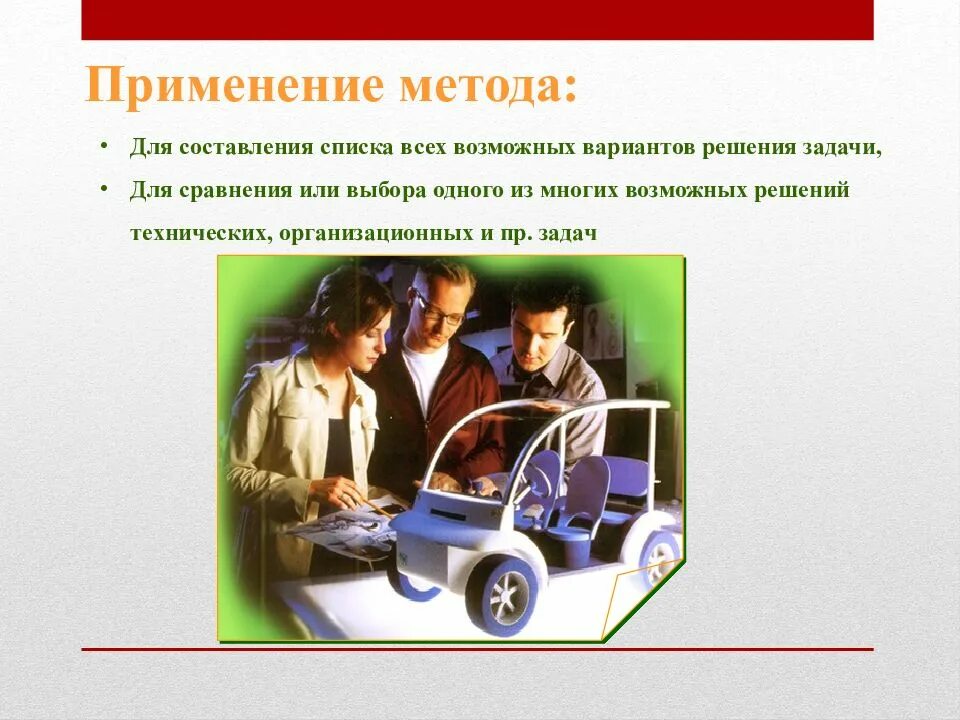 Применение метода:

• Для составления списка всех возможных вариантов решения задачи,

• Для сравнения или выбора одного из многих возможных решений технических, организационных и пр. задач